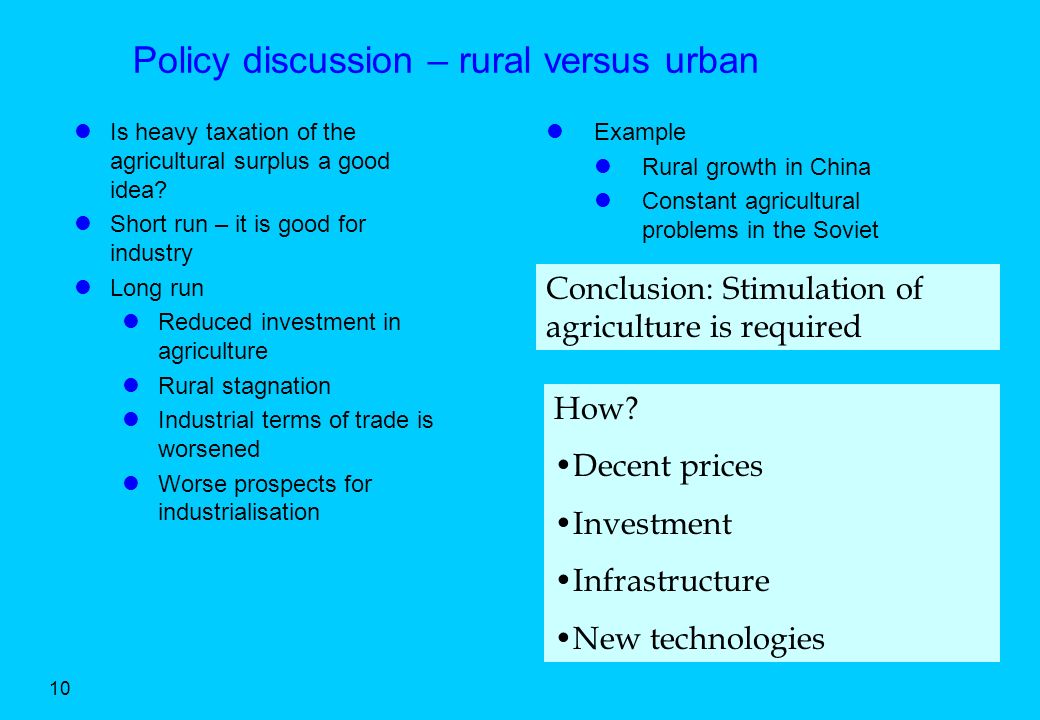 Policy discussion – rural versus urban

- Is heavy taxation of the agricultural surplus a good idea?
- Short run – it is good for industry
- Long run
  - Reduced investment in agriculture
  - Rural stagnation
  - Industrial terms of trade is worsened
  - Worse prospects for industrialisation

- Example
  - Rural growth in China
  - Constant agricultural problems in the Soviet

Conclusion: Stimulation of agriculture is required

How?
•Decent prices
•Investment
•Infrastructure
•New technologies

10